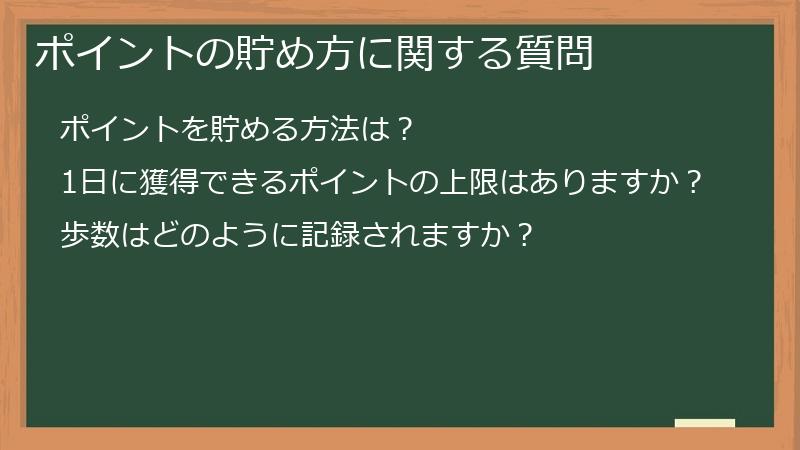 ポイントの貯め方に関する質問

ポイントを貯める方法は？

1日に獲得できるポイントの上限はありますか？

歩数はどのように記録されますか？